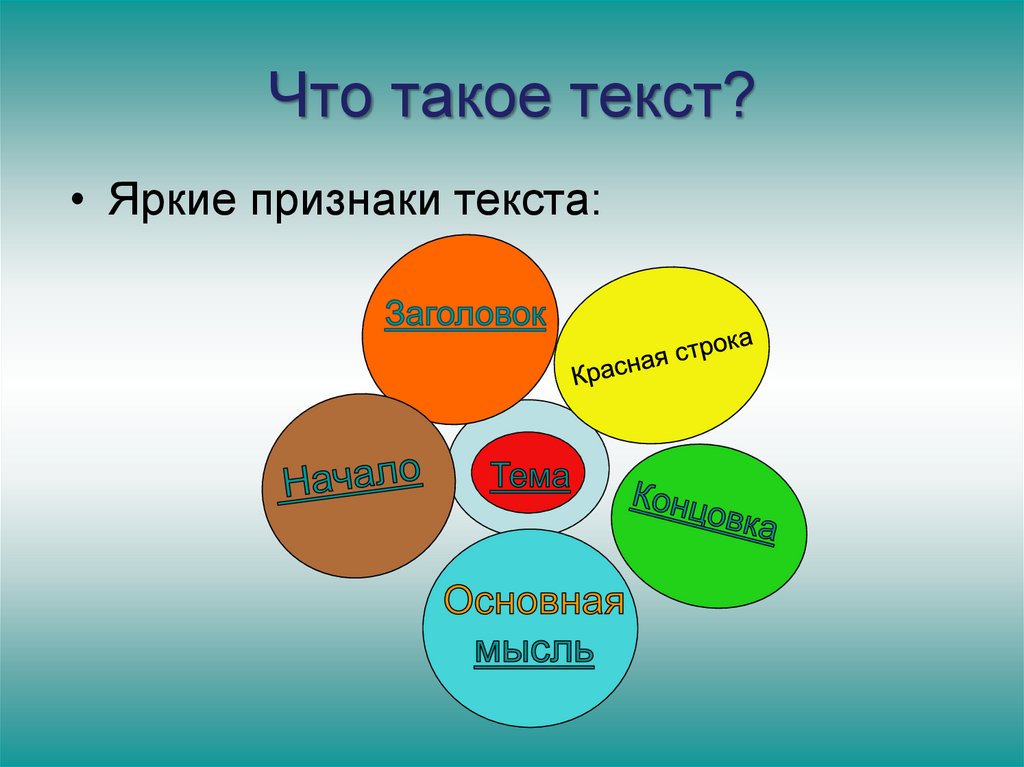 Что такое текст?

• Яркие признаки текста:

Заголовок

Красная строка

Начало

Тема

Концовка

Основная мысль